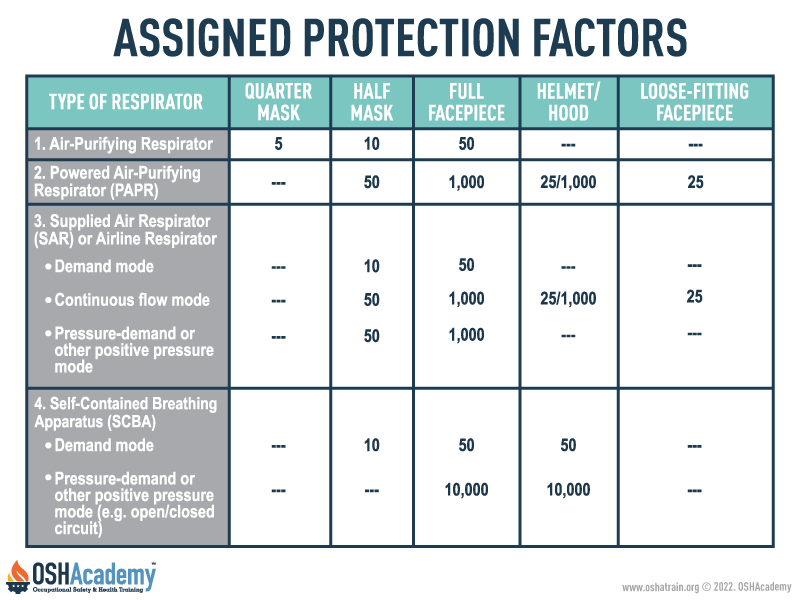 ASSIGNED PROTECTION FACTORS

| TYPE OF RESPIRATOR | QUARTER MASK | HALF MASK | FULL FACEPIECE | HELMET/ HOOD | LOOSE-FITTING FACEPIECE |
|---|---|---|---|---|---|
| 1. Air-Purifying Respirator | 5 | 10 | 50 | --- | --- |
| 2. Powered Air-Purifying Respirator (PAPR) | --- | 50 | 1,000 | 25/1,000 | 25 |
| 3. Supplied Air Respirator (SAR) or Airline Respirator | | | | | |
| • Demand mode | --- | 10 | 50 | --- | --- |
| • Continuous flow mode | --- | 50 | 1,000 | 25/1,000 | 25 |
| • Pressure-demand or other positive pressure mode | --- | 50 | 1,000 | --- | --- |
| 4. Self-Contained Breathing Apparatus (SCBA) | | | | | |
| • Demand mode | --- | 10 | 50 | 50 | --- |
| • Pressure-demand or other positive pressure mode (e.g. open/closed circuit) | --- | --- | 10,000 | 10,000 | --- |

OSHAcademy™
Occupational Safety & Health Training

www.oshatrain.org © 2022. OSHAcademy